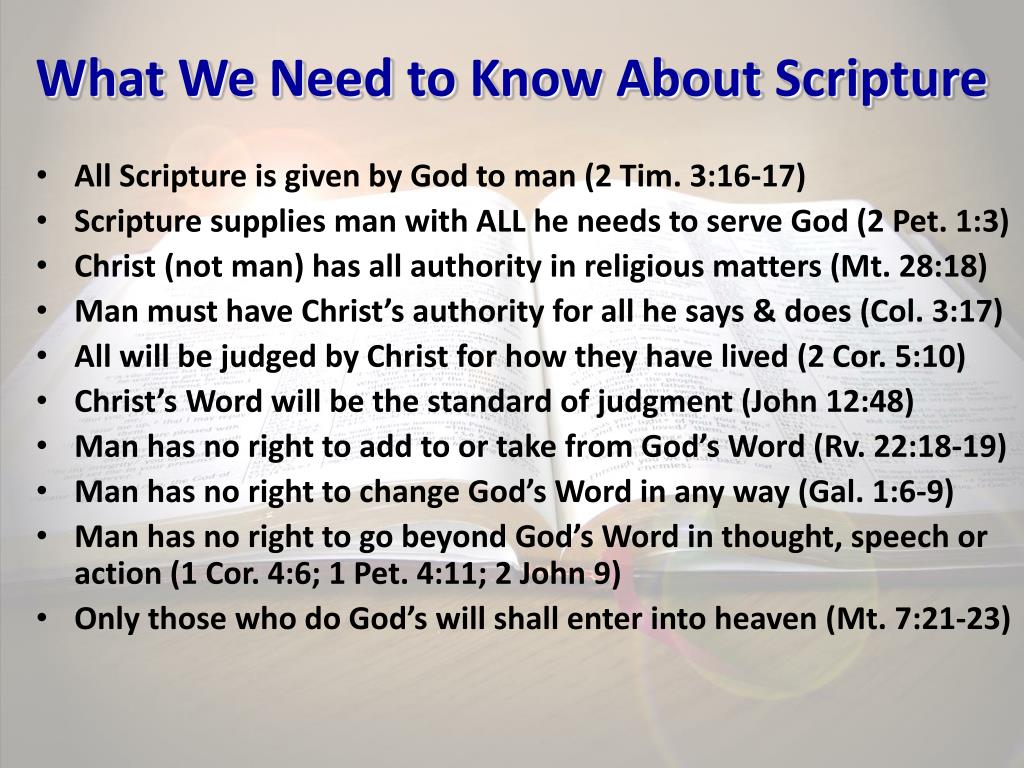 What We Need to Know About Scripture

• All Scripture is given by God to man (2 Tim. 3:16-17)
• Scripture supplies man with ALL he needs to serve God (2 Pet. 1:3)
• Christ (not man) has all authority in religious matters (Mt. 28:18)
• Man must have Christ's authority for all he says & does (Col. 3:17)
• All will be judged by Christ for how they have lived (2 Cor. 5:10)
• Christ's Word will be the standard of judgment (John 12:48)
• Man has no right to add to or take from God's Word (Rv. 22:18-19)
• Man has no right to change God's Word in any way (Gal. 1:6-9)
• Man has no right to go beyond God's Word in thought, speech or action (1 Cor. 4:6; 1 Pet. 4:11; 2 John 9)
• Only those who do God's will shall enter into heaven (Mt. 7:21-23)